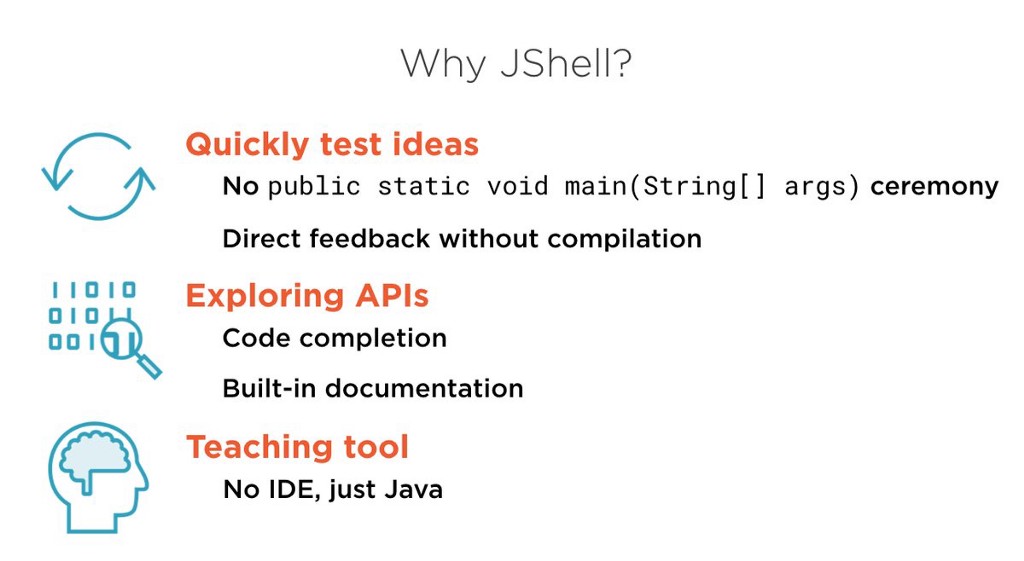 Why JShell?

Quickly test ideas

No public static void main(String[] args) ceremony

Direct feedback without compilation

Exploring APIs

Code completion

Built-in documentation

Teaching tool

No IDE, just Java